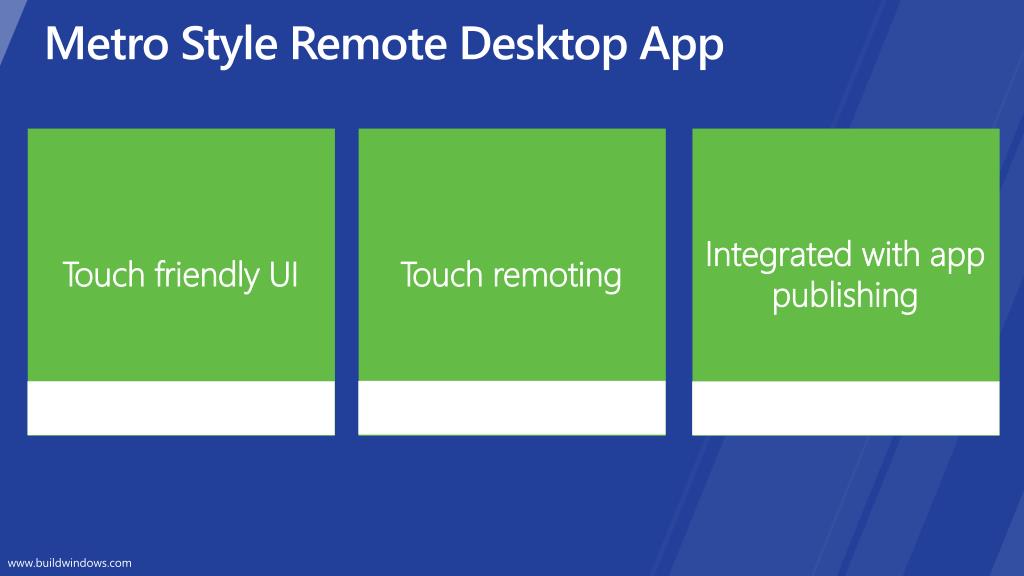 Metro Style Remote Desktop App

Touch friendly UI

Touch remoting

Integrated with app publishing

www.buildwindows.com